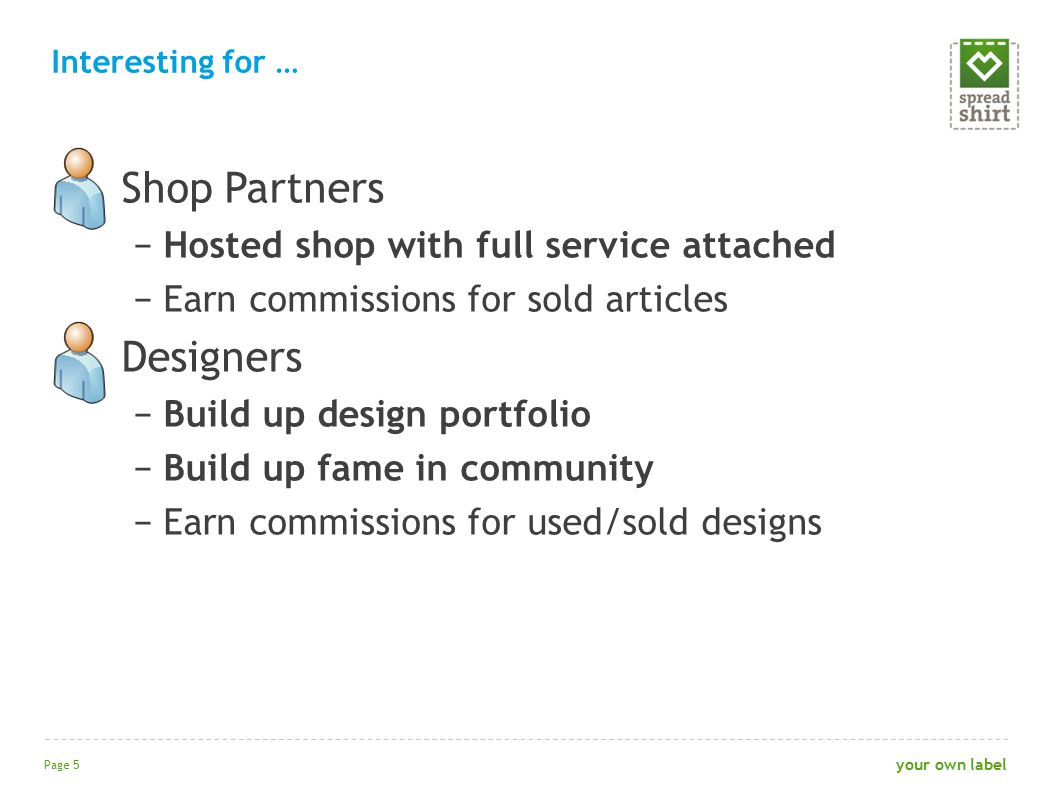 Interesting for …

spread shirt

Shop Partners
− Hosted shop with full service attached
− Earn commissions for sold articles

Designers
− Build up design portfolio
− Build up fame in community
− Earn commissions for used/sold designs

Page 5

your own label